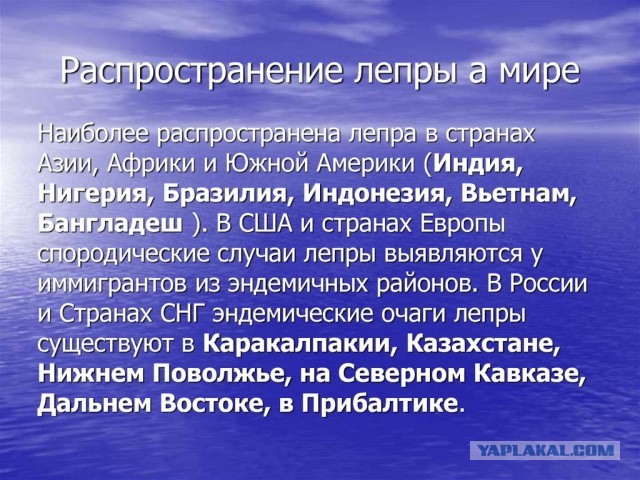 Распространение лепры а мире

Наиболее распространена лепра в странах Азии, Африки и Южной Америки (Индия, Нигерия, Бразилия, Индонезия, Вьетнам, Бангладеш ). В США и странах Европы спородические случаи лепры выявляются у иммигрантов из эндемичных районов. В России и Странах СНГ эндемические очаги лепры существуют в Каракалпакии, Казахстане, Нижнем Поволжье, на Северном Кавказе, Дальнем Востоке, в Прибалтике.

YAPLAKAL.COM